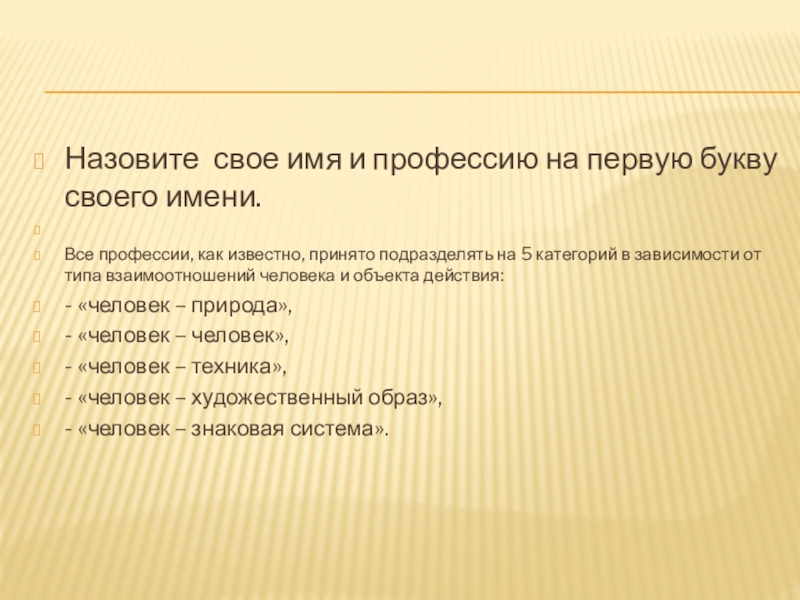 Назовите свое имя и профессию на первую букву своего имени.

Все профессии, как известно, принято подразделять на 5 категорий в зависимости от типа взаимоотношений человека и объекта действия:

- «человек – природа»,
- «человек – человек»,
- «человек – техника»,
- «человек – художественный образ»,
- «человек – знаковая система».